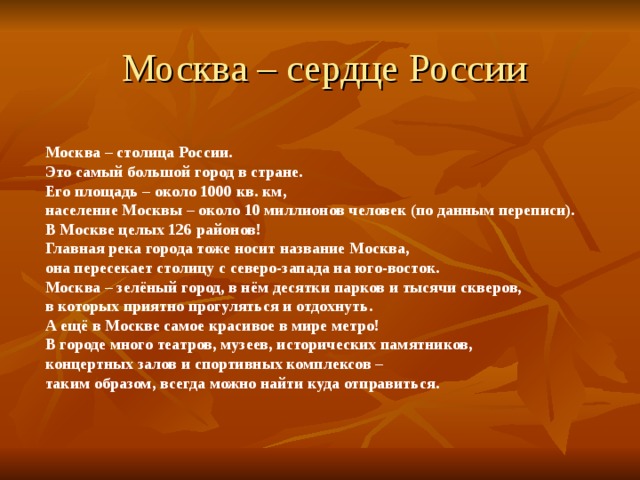 Москва – сердце России

Москва – столица России.
Это самый большой город в стране.
Его площадь – около 1000 кв. км,
население Москвы – около 10 миллионов человек (по данным переписи).
В Москве целых 126 районов!
Главная река города тоже носит название Москва,
она пересекает столицу с северо-запада на юго-восток.
Москва – зелёный город, в нём десятки парков и тысячи скверов,
в которых приятно прогуляться и отдохнуть.
А ещё в Москве самое красивое в мире метро!
В городе много театров, музеев, исторических памятников,
концертных залов и спортивных комплексов –
таким образом, всегда можно найти куда отправиться.